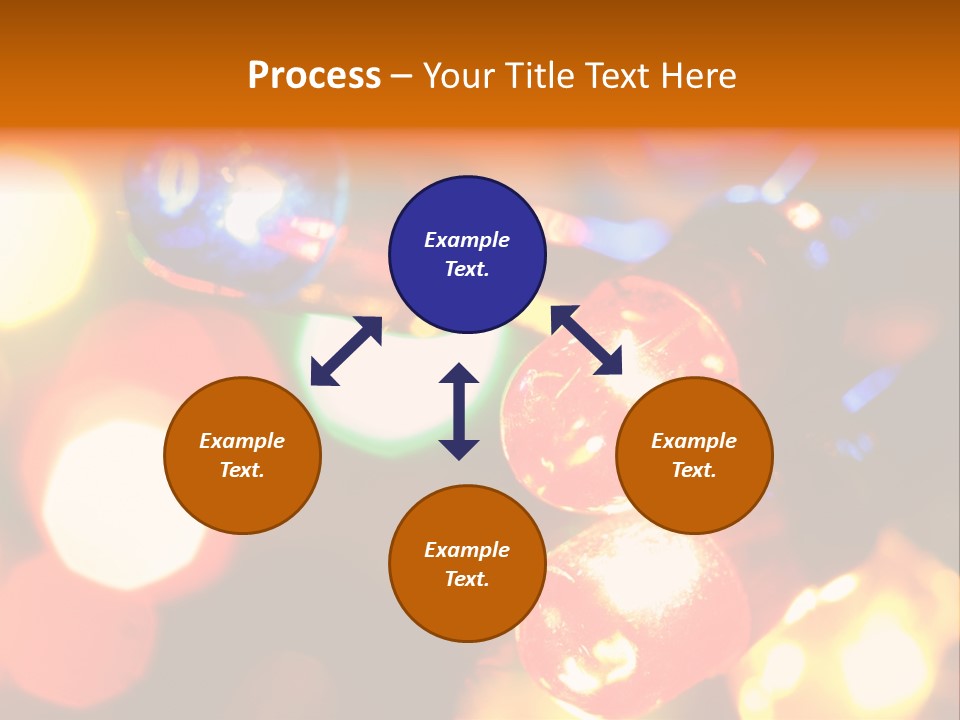 Process – Your Title Text Here

Example Text.

Example Text.

Example Text.

Example Text.